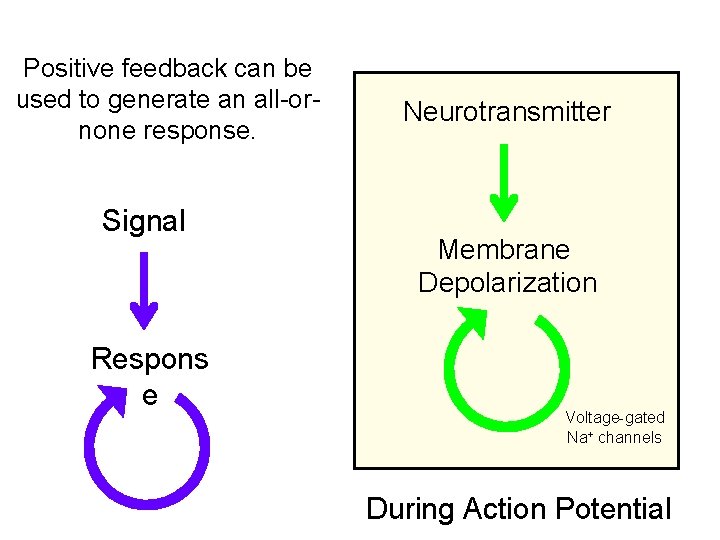 Positive feedback can be used to generate an all-or-none response.

Signal

Respons
e

Neurotransmitter

Membrane Depolarization

Voltage-gated $Na^+$ channels

During Action Potential